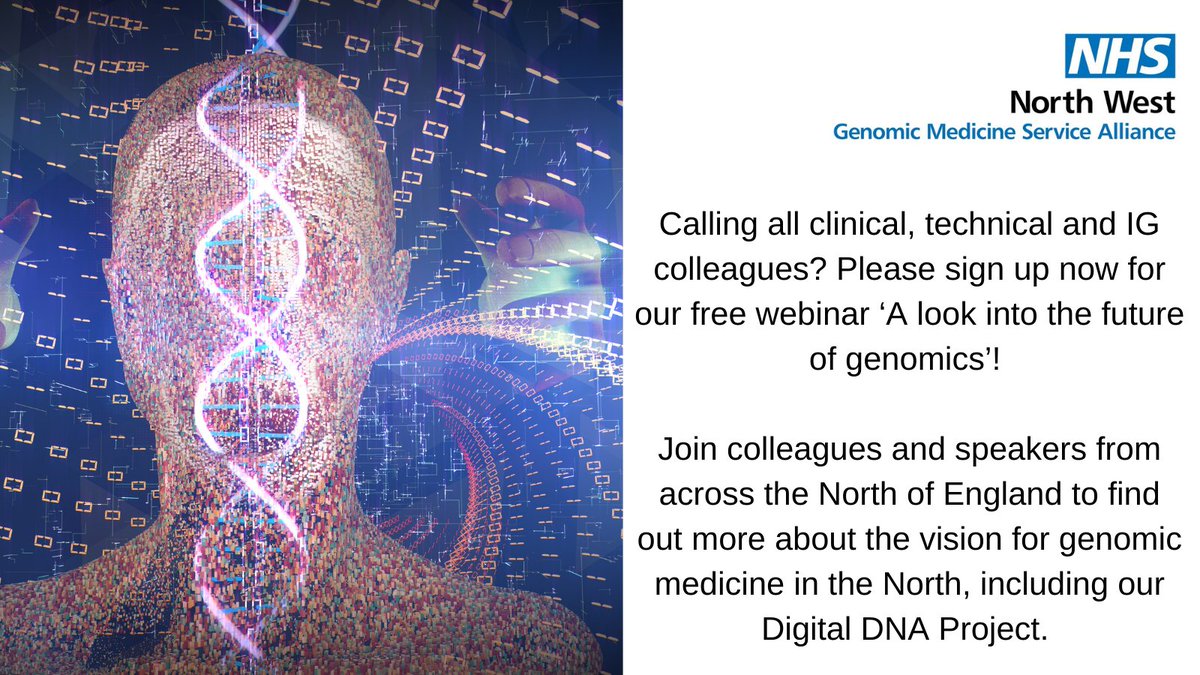 NHS
North West
Genomic Medicine Service Alliance

Calling all clinical, technical and IG colleagues? Please sign up now for our free webinar ‘A look into the future of genomics’!

Join colleagues and speakers from across the North of England to find out more about the vision for genomic medicine in the North, including our Digital DNA Project.